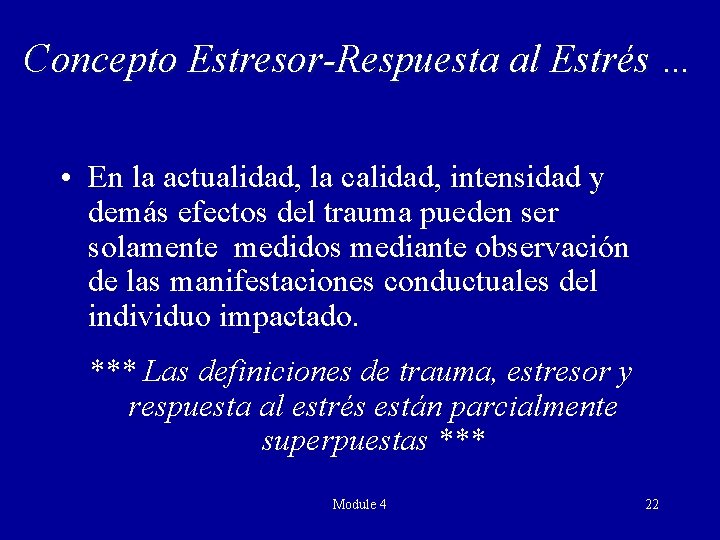 Concepto Estresor-Respuesta al Estrés ...

• En la actualidad, la calidad, intensidad y demás efectos del trauma pueden ser solamente medidos mediante observación de las manifestaciones conductuales del individuo impactado.

*** Las definiciones de trauma, estresor y respuesta al estrés están parcialmente superpuestas ***

Module 4

22